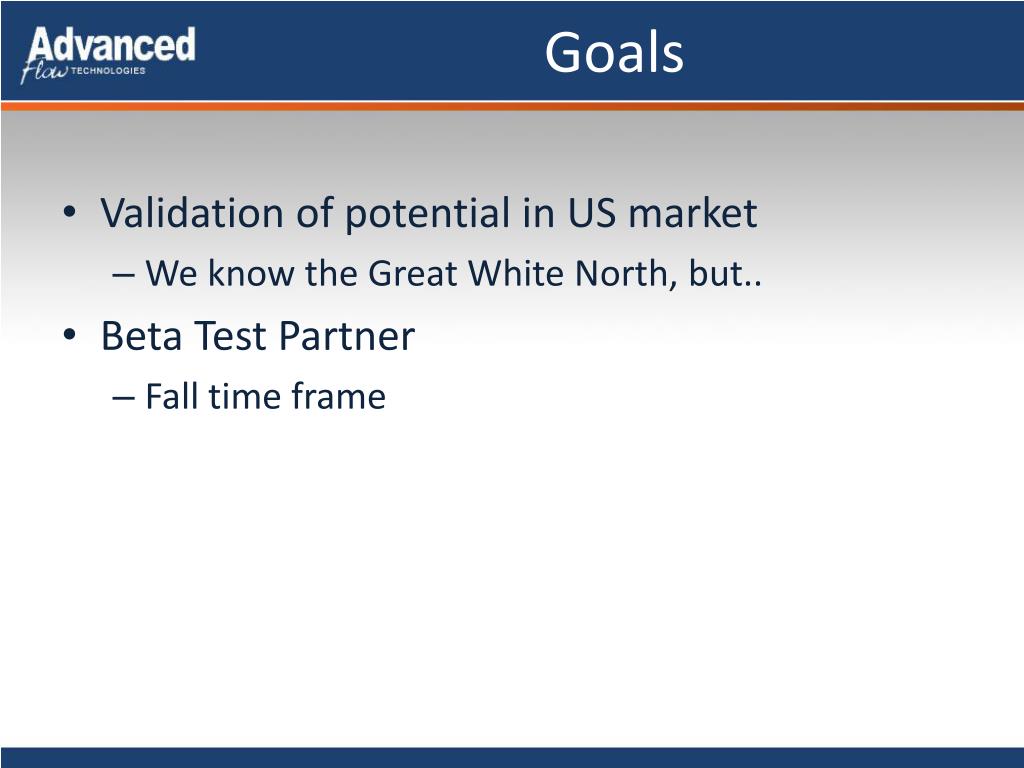 Advanced Flow TECHNOLOGIES

Goals

• Validation of potential in US market
– We know the Great White North, but..
• Beta Test Partner
– Fall time frame